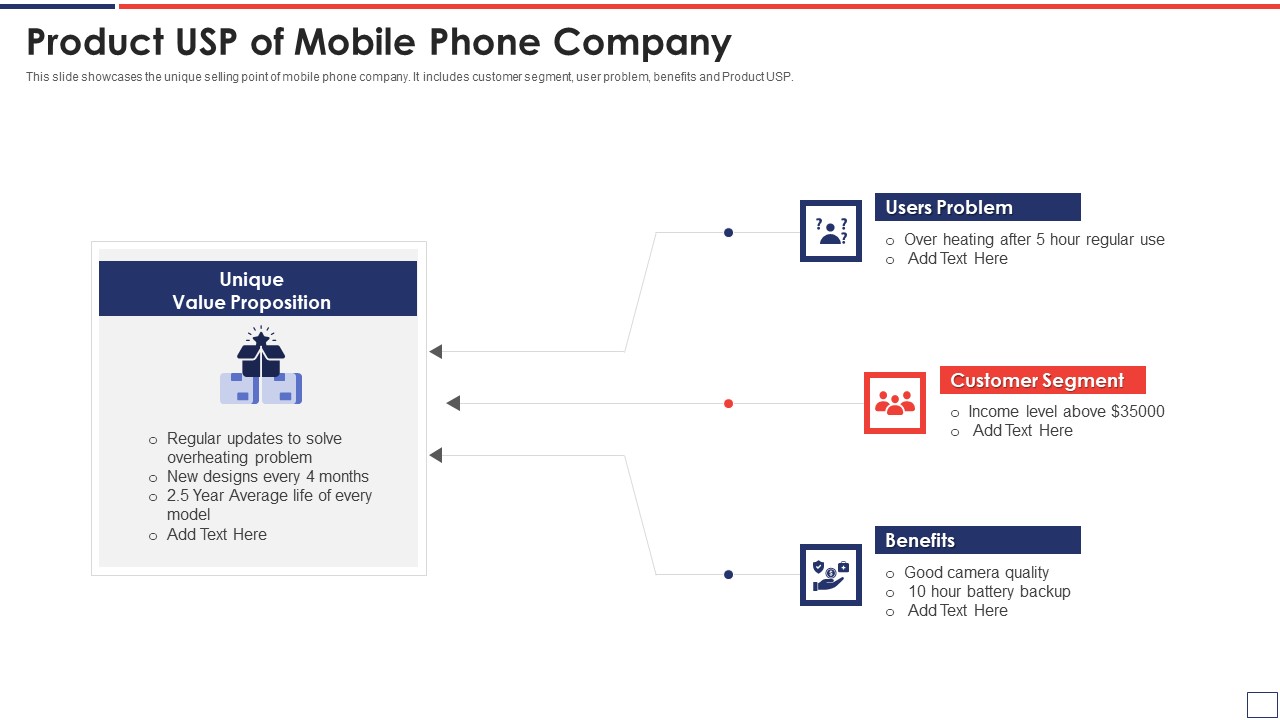 Product USP of Mobile Phone Company

This slide showcases the unique selling point of mobile phone company. It includes customer segment, user problem, benefits and Product USP.

Unique
Value Proposition

o Regular updates to solve overheating problem
o New designs every 4 months
o 2.5 Year Average life of every model
o Add Text Here

Users Problem
o Over heating after 5 hour regular use
o Add Text Here

Customer Segment
o Income level above $35000
o Add Text Here

Benefits
o Good camera quality
o 10 hour battery backup
o Add Text Here